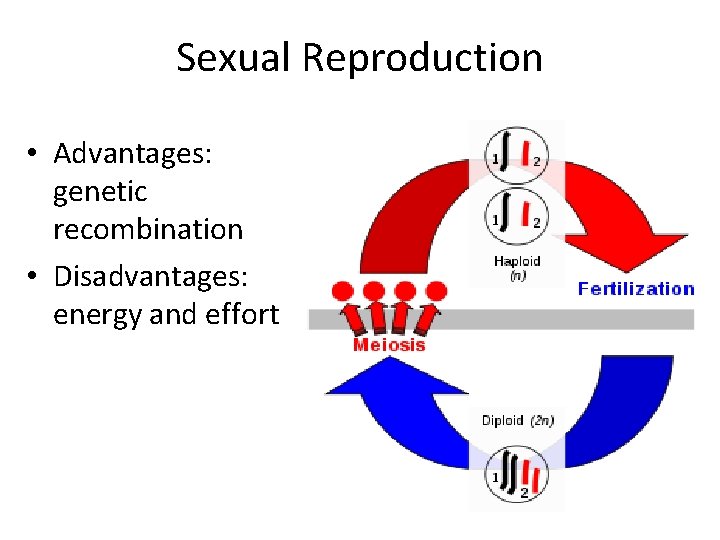 Sexual Reproduction

• Advantages: genetic recombination
• Disadvantages: energy and effort

1 2

1 2

Haploid (n)

Fertilization

Meiosis

Diploid (2n)

1 2